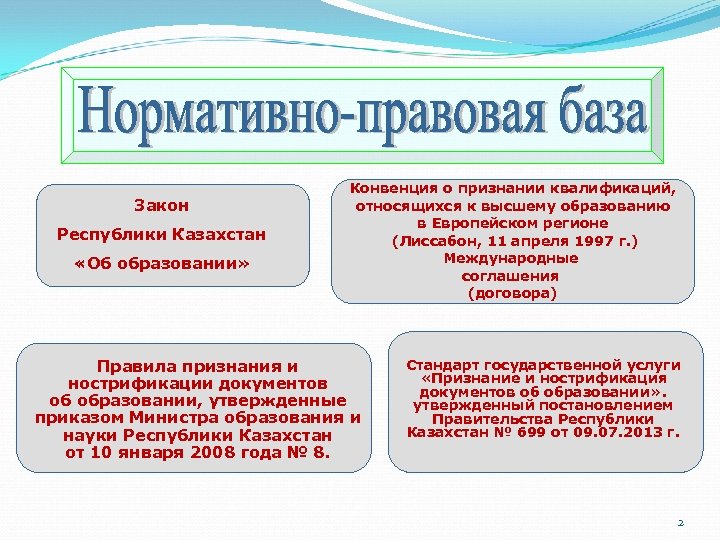 Нормативно-правовая база

Закон
Республики Казахстан
«Об образовании»

Конвенция о признании квалификаций, относящихся к высшему образованию в Европейском регионе (Лиссабон, 11 апреля 1997 г.)
Международные соглашения (договора)

Правила признания и нострификации документов об образовании, утвержденные приказом Министра образования и науки Республики Казахстан от 10 января 2008 года № 8.

Стандарт государственной услуги «Признание и нострификация документов об образовании». утвержденный постановлением Правительства Республики Казахстан № 699 от 09.07.2013 г.

2